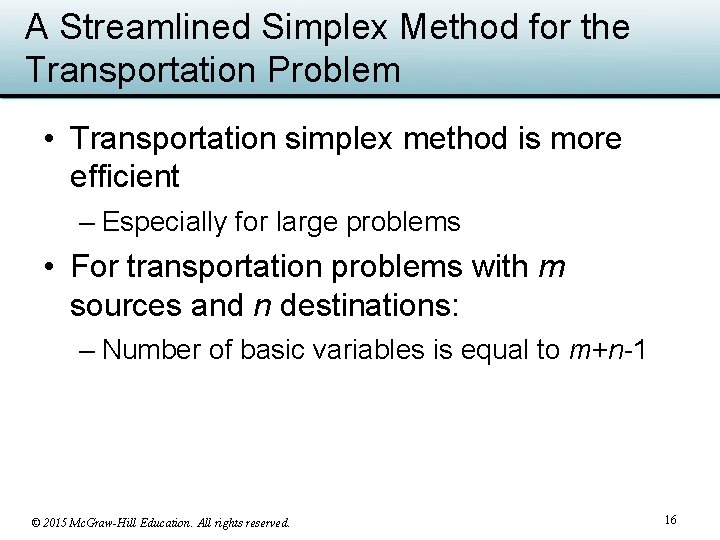 A Streamlined Simplex Method for the Transportation Problem

• Transportation simplex method is more efficient

– Especially for large problems

• For transportation problems with $m$ sources and $n$ destinations:

– Number of basic variables is equal to $m+n-1$

© 2015 McGraw-Hill Education. All rights reserved.

16